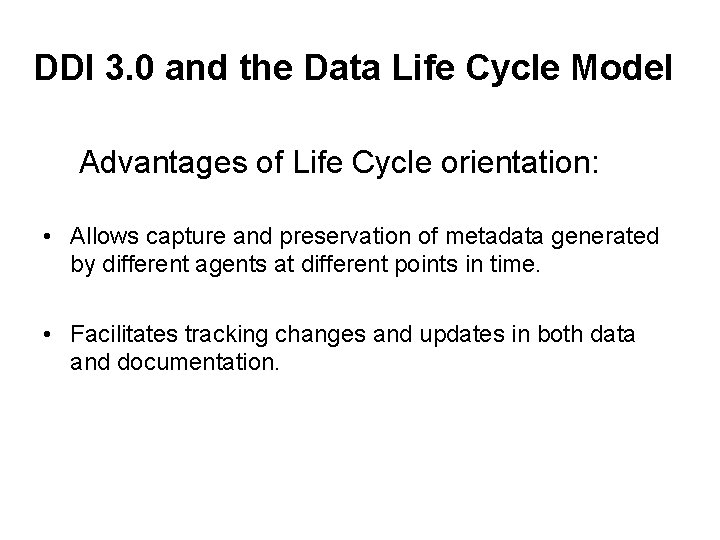 DDI 3.0 and the Data Life Cycle Model

Advantages of Life Cycle orientation:

• Allows capture and preservation of metadata generated by different agents at different points in time.

• Facilitates tracking changes and updates in both data and documentation.